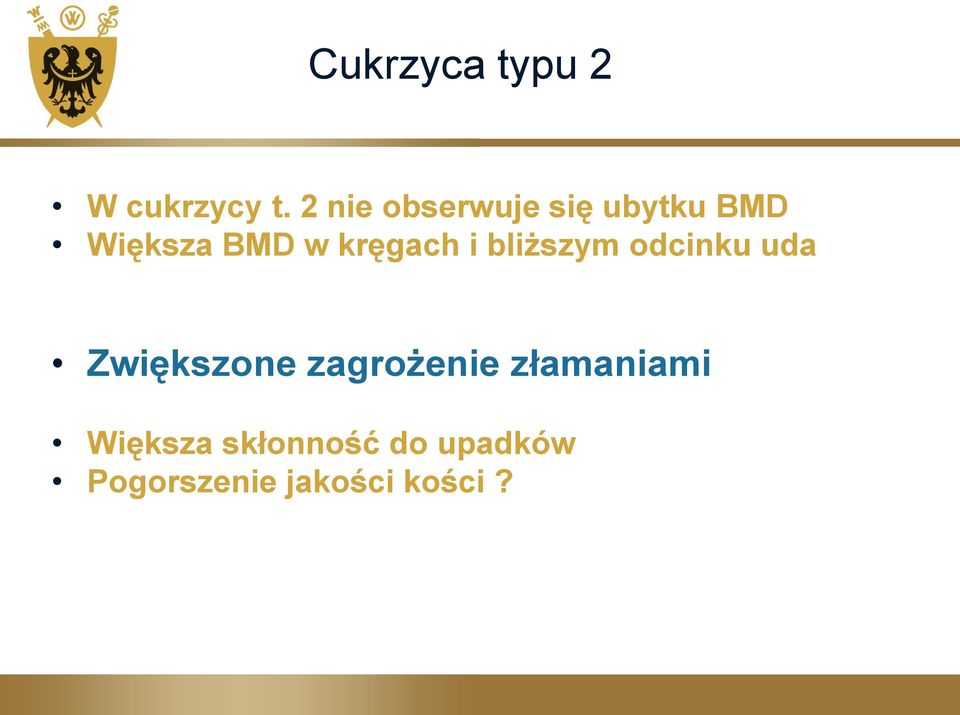 Cukrzyca typu 2

• W cukrzycy t. 2 nie obserwuje się ubytku BMD
• Większa BMD w kręgach i bliższym odcinku uda

• Zwiększone zagrożenie złamaniami

• Większa skłonność do upadków
• Pogorszenie jakości kości ?